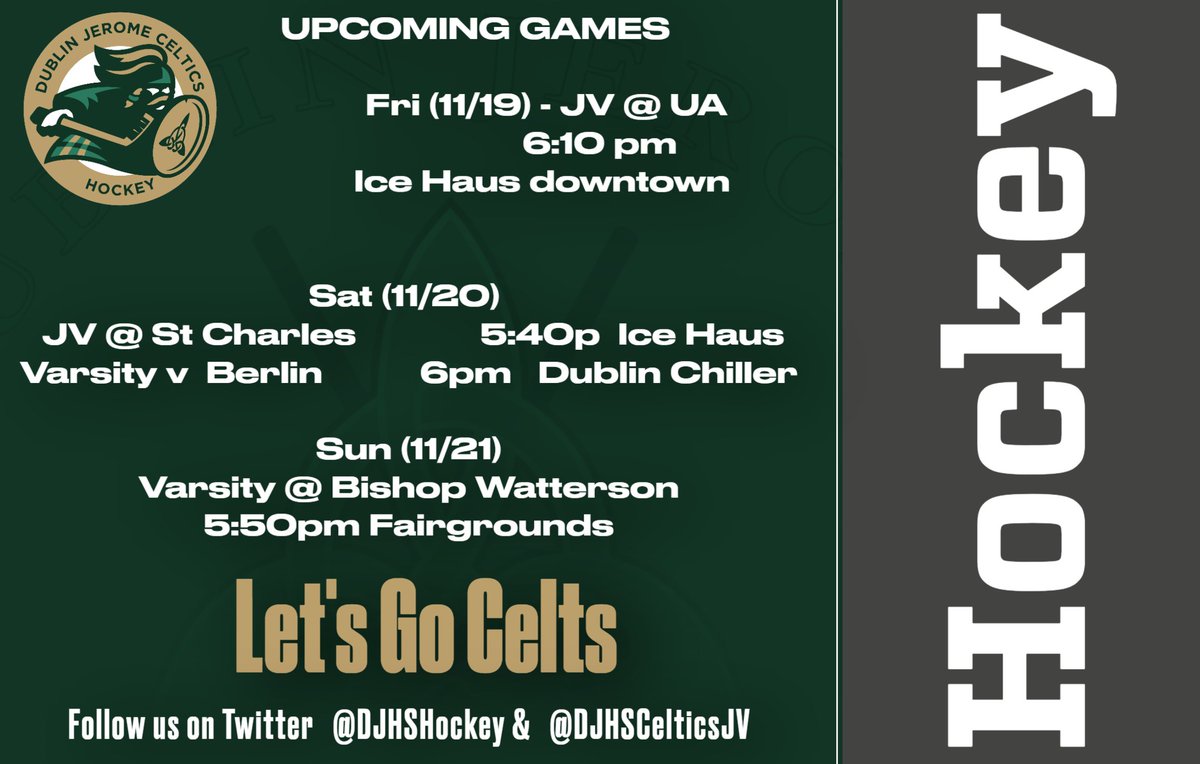 DUBLIN JEROME CELTICS
HOCKEY

UPCOMING GAMES

Fri (11/19) - JV @ UA
6:10 pm
Ice Haus downtown

Sat (11/20)
JV @ St Charles 5:40p Ice Haus
Varsity v Berlin 6pm Dublin Chiller

Sun (11/21)
Varsity @ Bishop Watterson
5:50pm Fairgrounds

Let's Go Celts

Follow us on Twitter @DJHSHockey & @DJHSCelticsJV

Hockey